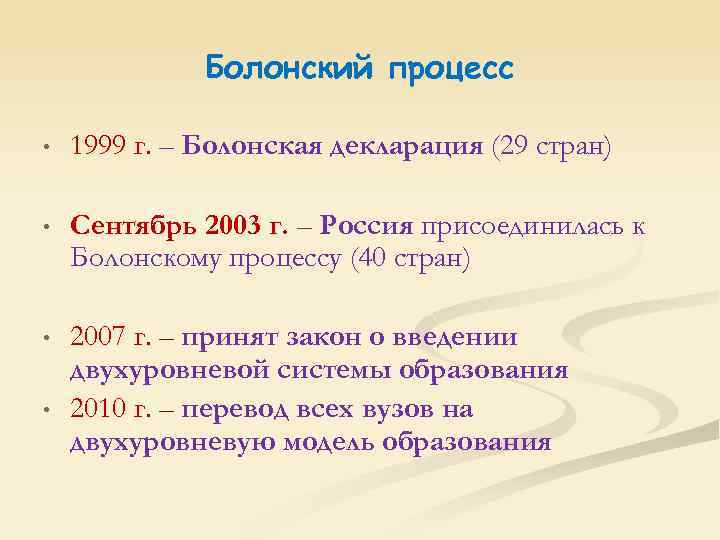 Болонский процесс

• 1999 г. – Болонская декларация (29 стран)

• Сентябрь 2003 г. – Россия присоединилась к Болонскому процессу (40 стран)

• 2007 г. – принят закон о введении двухуровневой системы образования
• 2010 г. – перевод всех вузов на двухуровневую модель образования